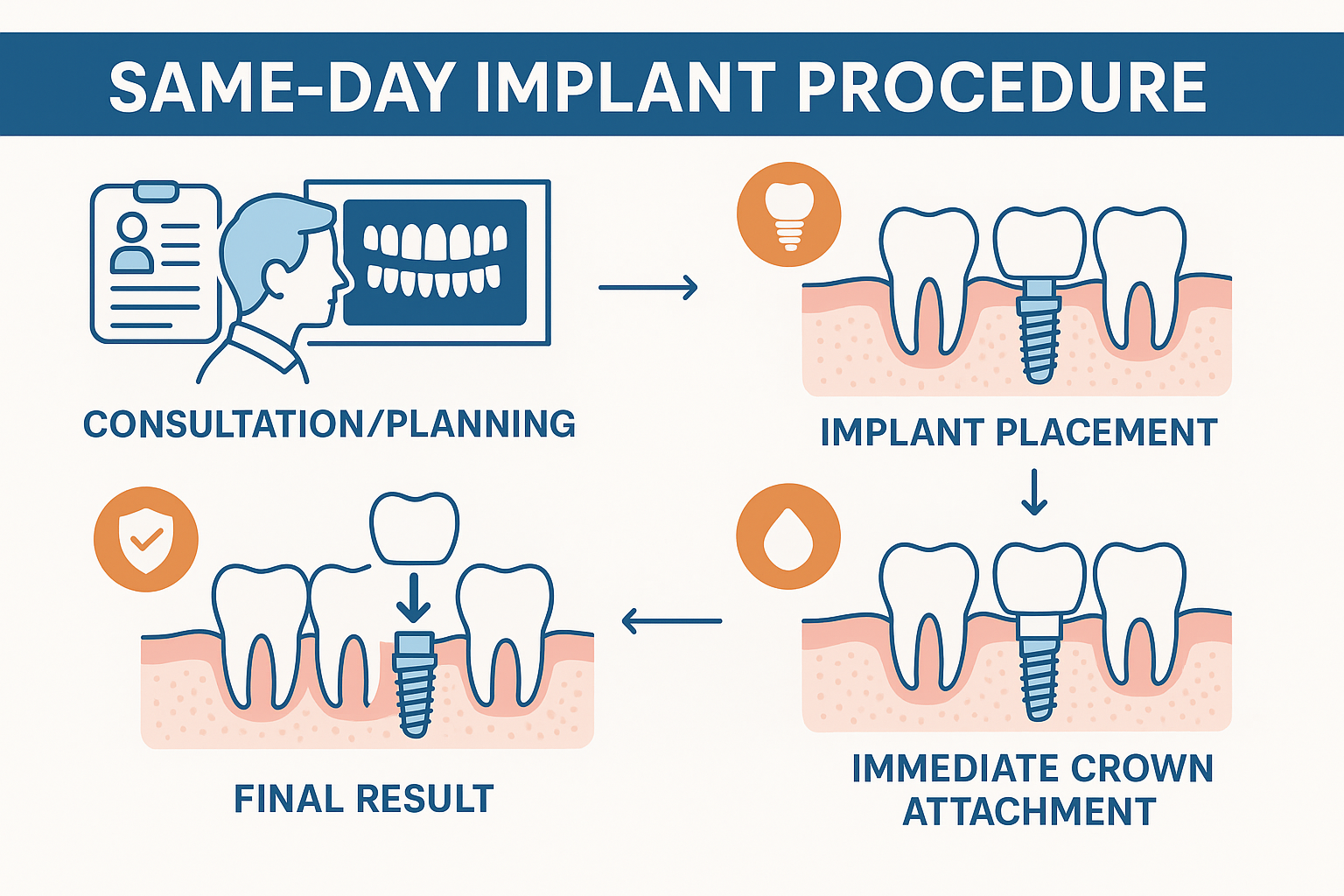 SAME-DAY IMPLANT PROCEDURE

CONSULTATION/PLANNING

IMPLANT PLACEMENT

IMMEDIATE CROWN ATTACHMENT

FINAL RESULT